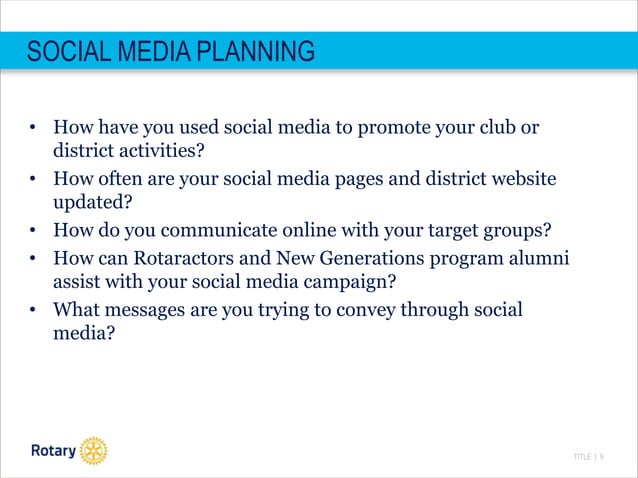 SOCIAL MEDIA PLANNING

• How have you used social media to promote your club or district activities?
• How often are your social media pages and district website updated?
• How do you communicate online with your target groups?
• How can Rotaractors and New Generations program alumni assist with your social media campaign?
• What messages are you trying to convey through social media?

Rotary

TITLE | 9